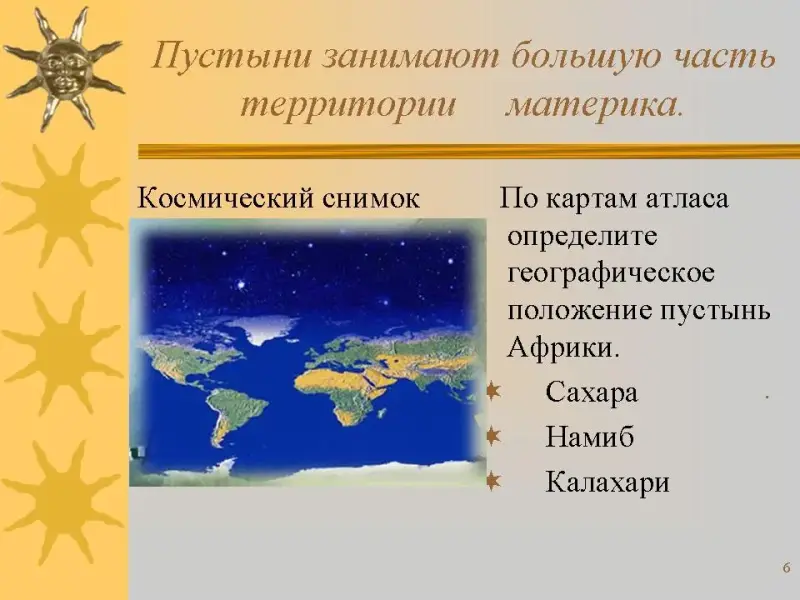 Пустыни занимают большую часть территории материка.

Космический снимок

По картам атласа определите географическое положение пустынь Африки.

Сахара

Намиб

Калахари

6